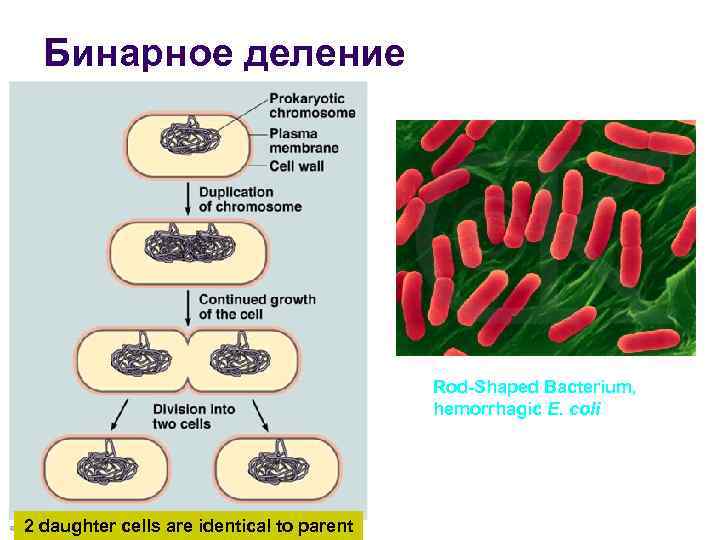 Бинарное деление

Prokaryotic chromosome

Plasma membrane

Cell wall

Duplication of chromosome

Continued growth of the cell

Division into two cells

2 daughter cells are identical to parent

Rod-Shaped Bacterium, hemorrhagic E. coli